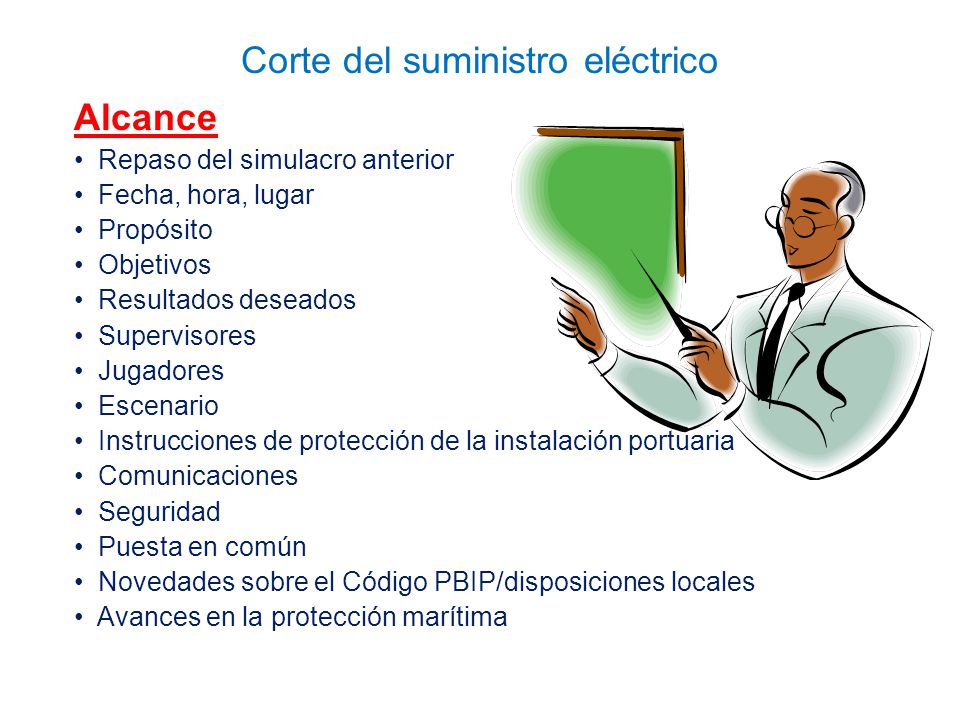 Corte del suministro eléctrico

Alcance

• Repaso del simulacro anterior
• Fecha, hora, lugar
• Propósito
• Objetivos
• Resultados deseados
• Supervisores
• Jugadores
• Escenario
• Instrucciones de protección de la instalación portuaria
• Comunicaciones
• Seguridad
• Puesta en común
• Novedades sobre el Código PBIP/disposiciones locales
• Avances en la protección marítima